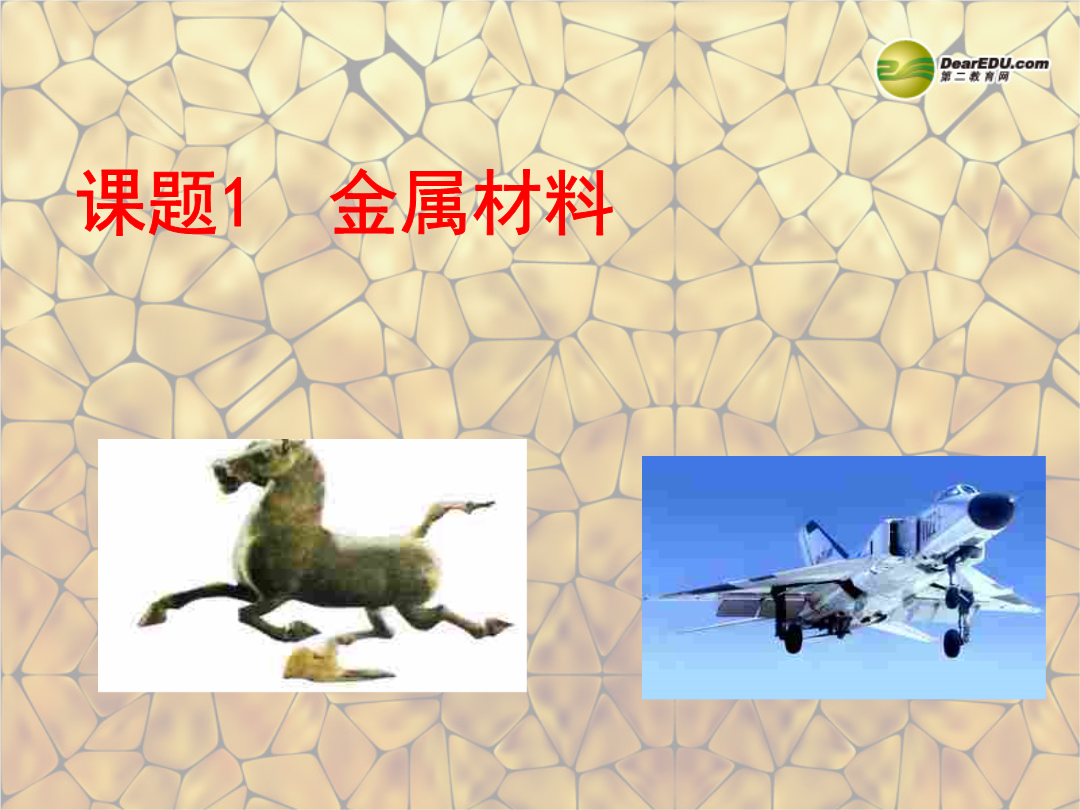 DearEDU.com
第二教育网

课题1　金属材料